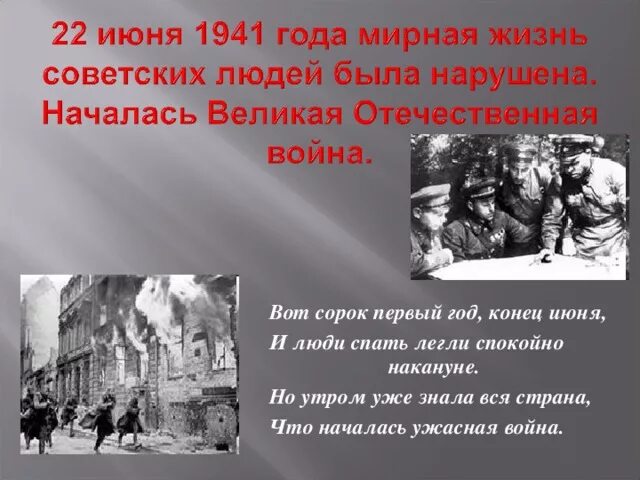 22 июня 1941 года мирная жизнь советских людей была нарушена. Началась Великая Отечественная война.

Вот сорок первый год, конец июня,
И люди спать легли спокойно накануне.
Но утром уже знала вся страна,
Что началась ужасная война.